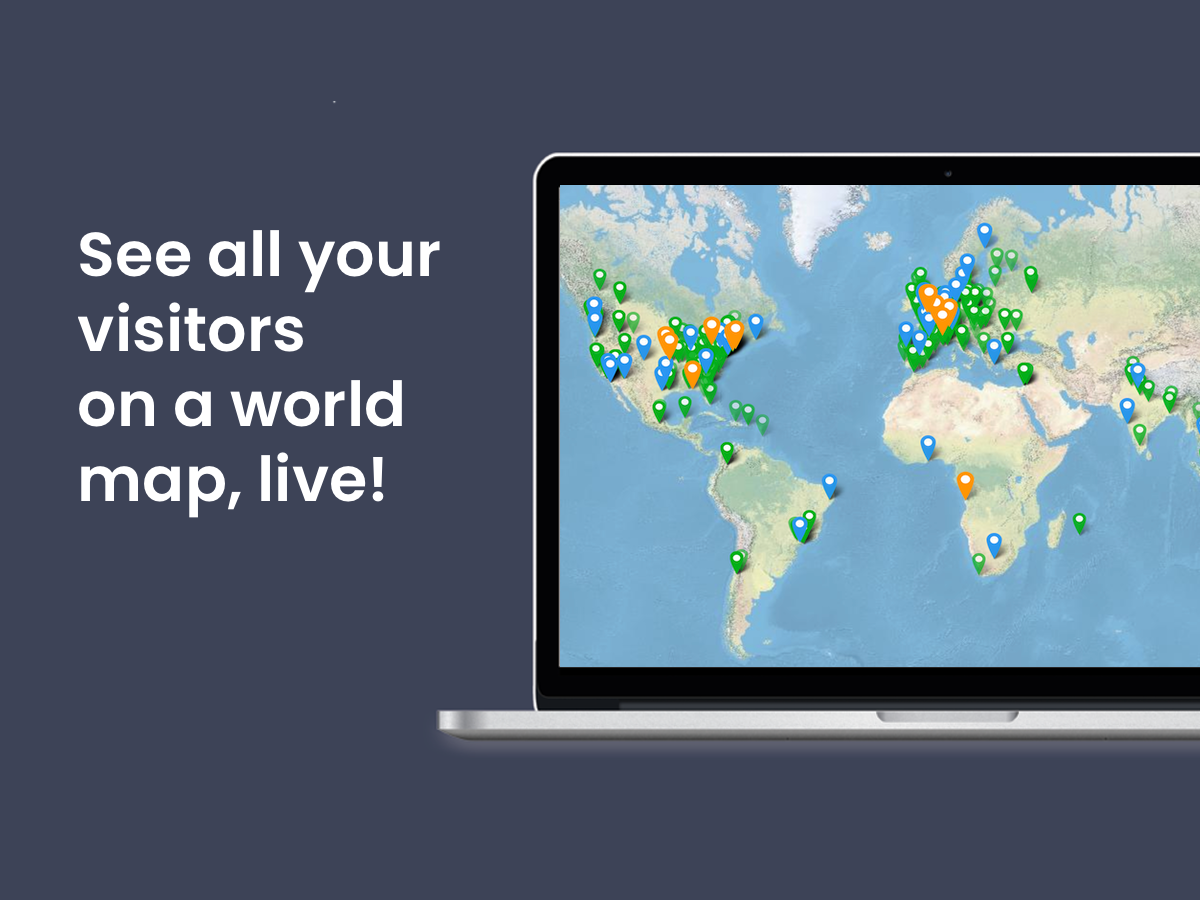 See all your visitors on a world map, live!